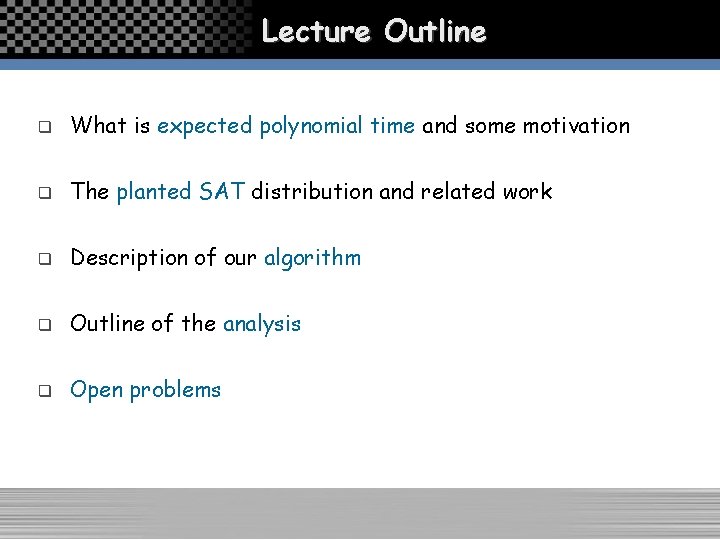 Lecture Outline

❑ What is expected polynomial time and some motivation

❑ The planted SAT distribution and related work

❑ Description of our algorithm

❑ Outline of the analysis

❑ Open problems